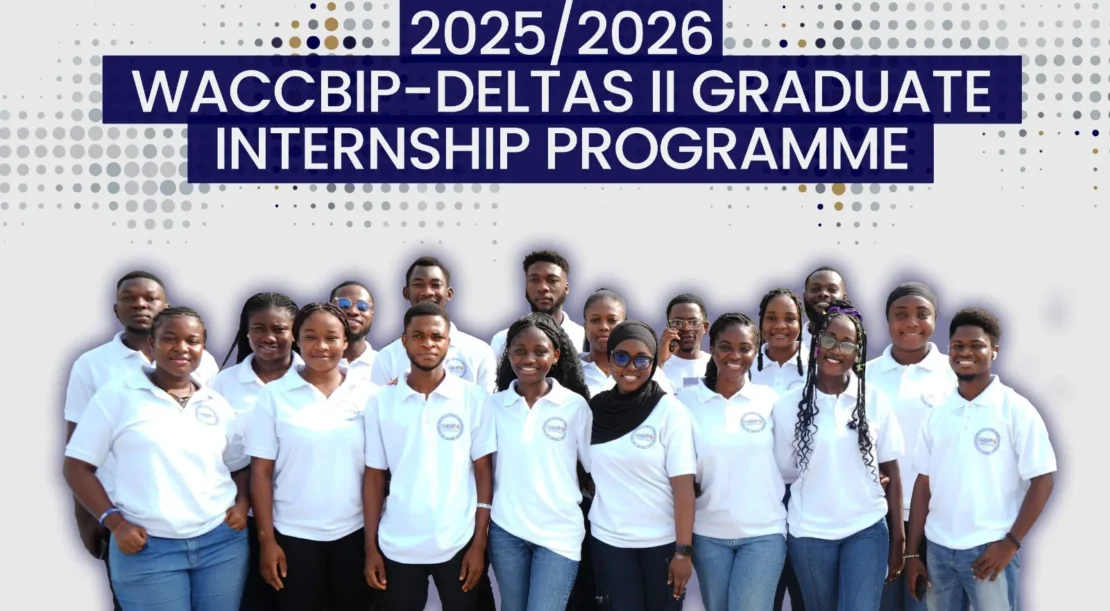 2025/2026
WACCBIP-DELTAS II GRADUATE INTERNSHIP PROGRAMME